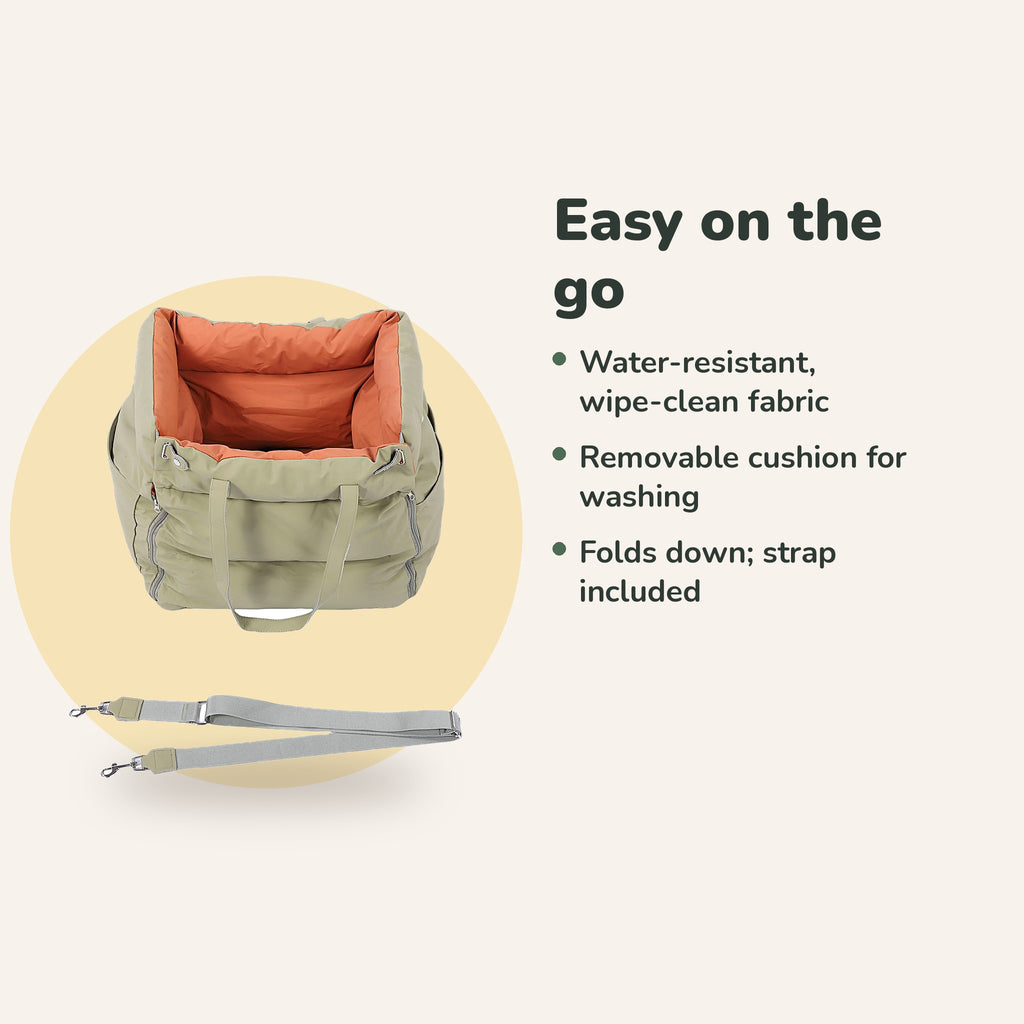 Easy on the go

• Water-resistant, wipe-clean fabric
• Removable cushion for washing
• Folds down; strap included